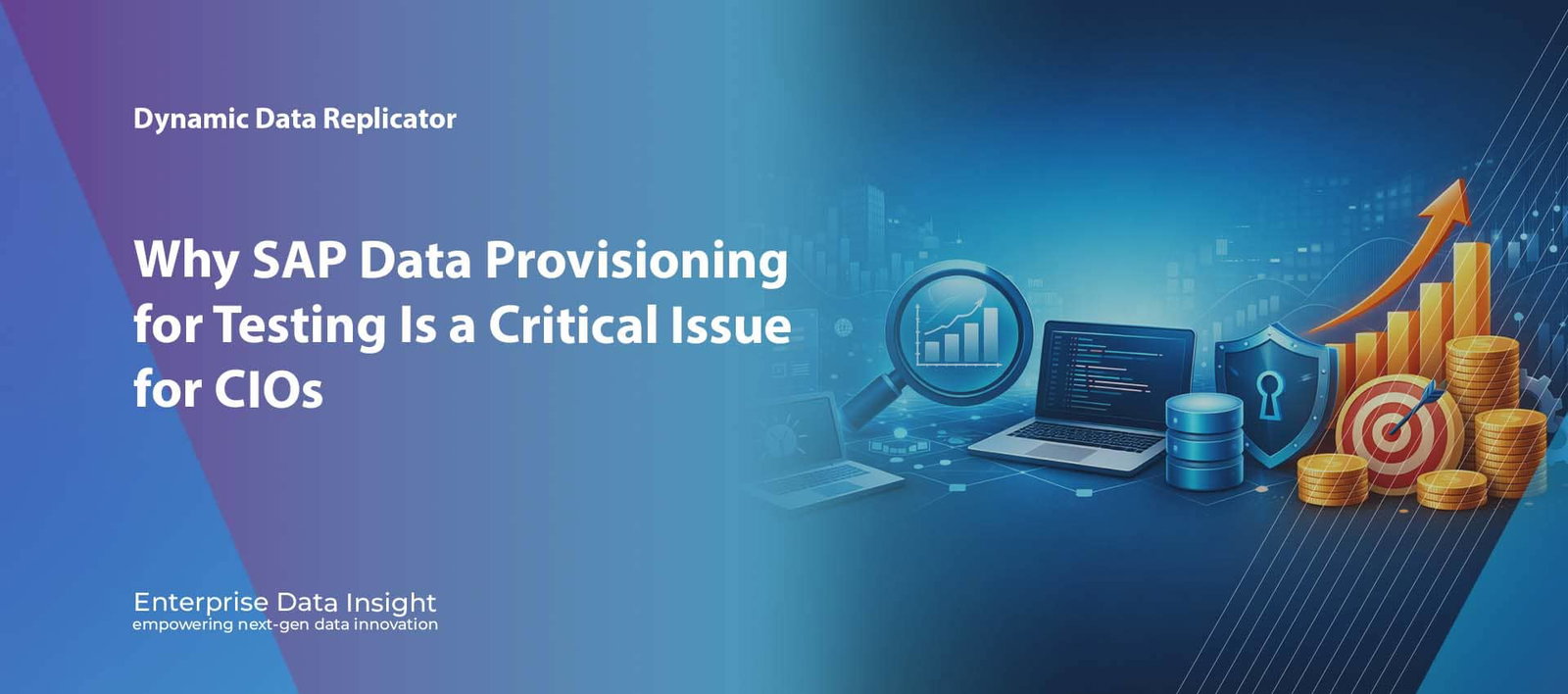 Dynamic Data Replicator

Why SAP Data Provisioning for Testing Is a Critical Issue for CIOs

Enterprise Data Insight
empowering next-gen data innovation